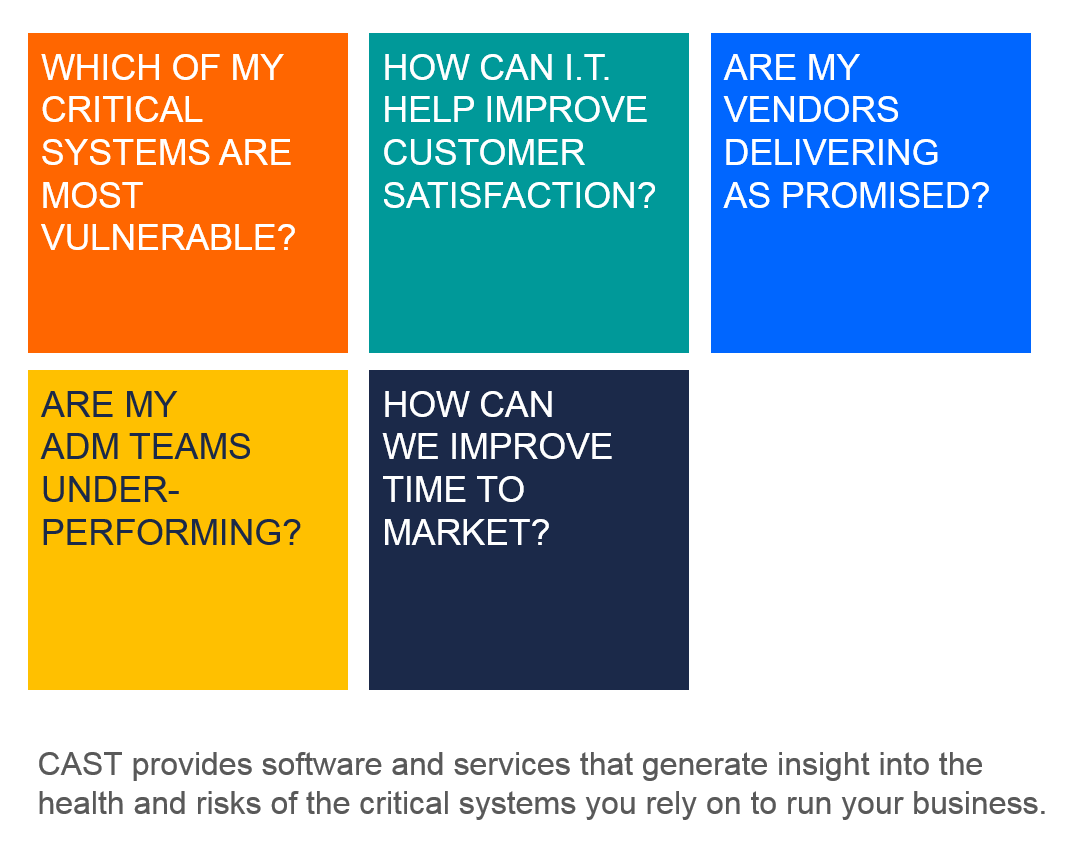 WHICH OF MY CRITICAL SYSTEMS ARE MOST VULNERABLE?

HOW CAN I.T. HELP IMPROVE CUSTOMER SATISFACTION?

ARE MY VENDORS DELIVERING AS PROMISED?

ARE MY ADM TEAMS UNDER-PERFORMING?

HOW CAN WE IMPROVE TIME TO MARKET?

CAST provides software and services that generate insight into the health and risks of the critical systems you rely on to run your business.